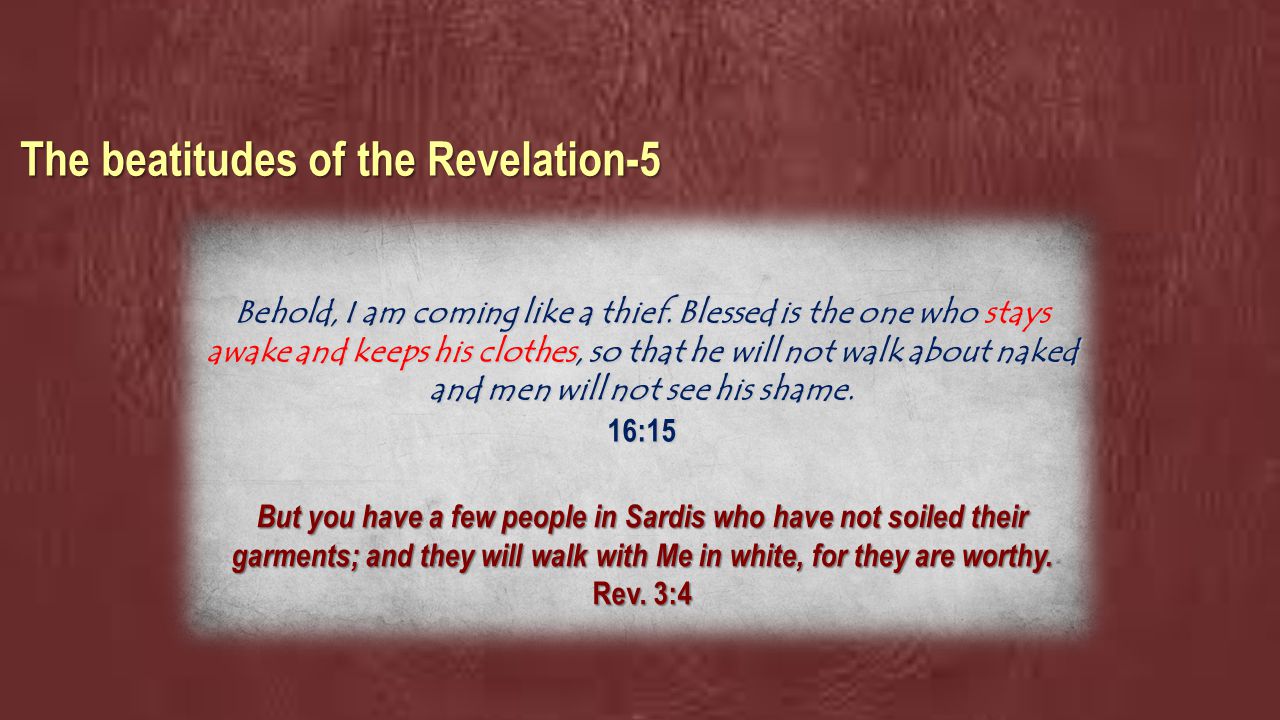 The beatitudes of the Revelation-5

Behold, I am coming like a thief. Blessed is the one who stays awake and keeps his clothes, so that he will not walk about naked and men will not see his shame.
16:15

But you have a few people in Sardis who have not soiled their garments; and they will walk with Me in white, for they are worthy.
Rev. 3:4